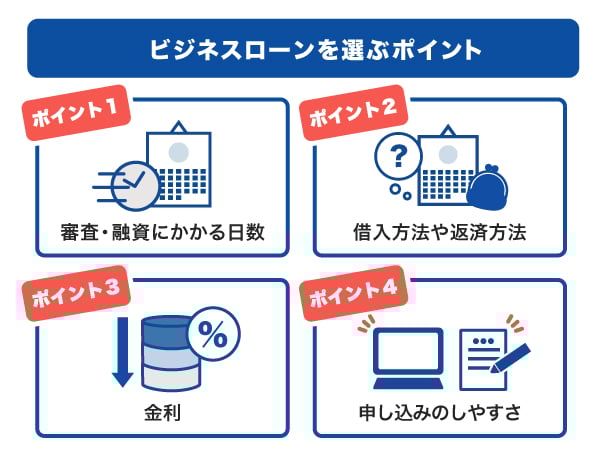 ビジネスローンを選ぶポイント

ポイント1

審査・融資にかかる日数

ポイント2

?

借入方法や返済方法

ポイント3

%

金利

ポイント4

申し込みのしやすさ